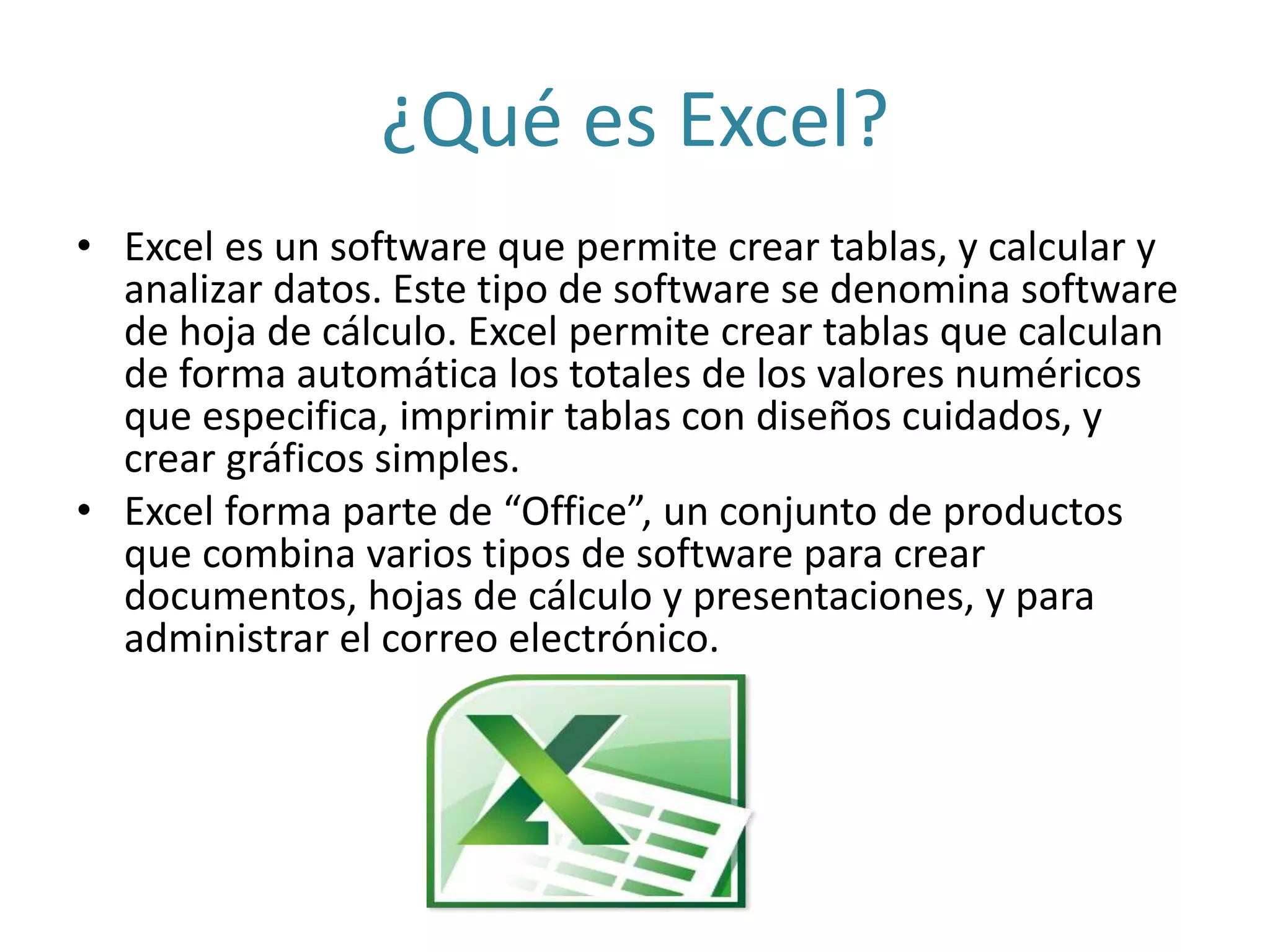 ¿Qué es Excel?

• Excel es un software que permite crear tablas, y calcular y analizar datos. Este tipo de software se denomina software de hoja de cálculo. Excel permite crear tablas que calculan de forma automática los totales de los valores numéricos que especifica, imprimir tablas con diseños cuidados, y crear gráficos simples.

• Excel forma parte de “Office”, un conjunto de productos que combina varios tipos de software para crear documentos, hojas de cálculo y presentaciones, y para administrar el correo electrónico.